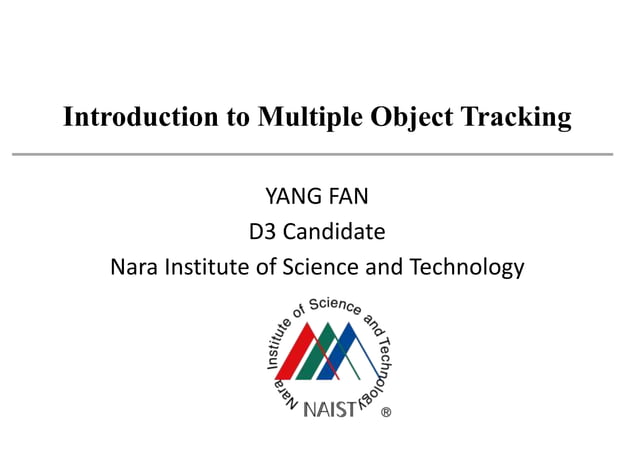 Introduction to Multiple Object Tracking

YANG FAN
D3 Candidate
Nara Institute of Science and Technology

Nara Institute of Science and Technology
NAIST ®